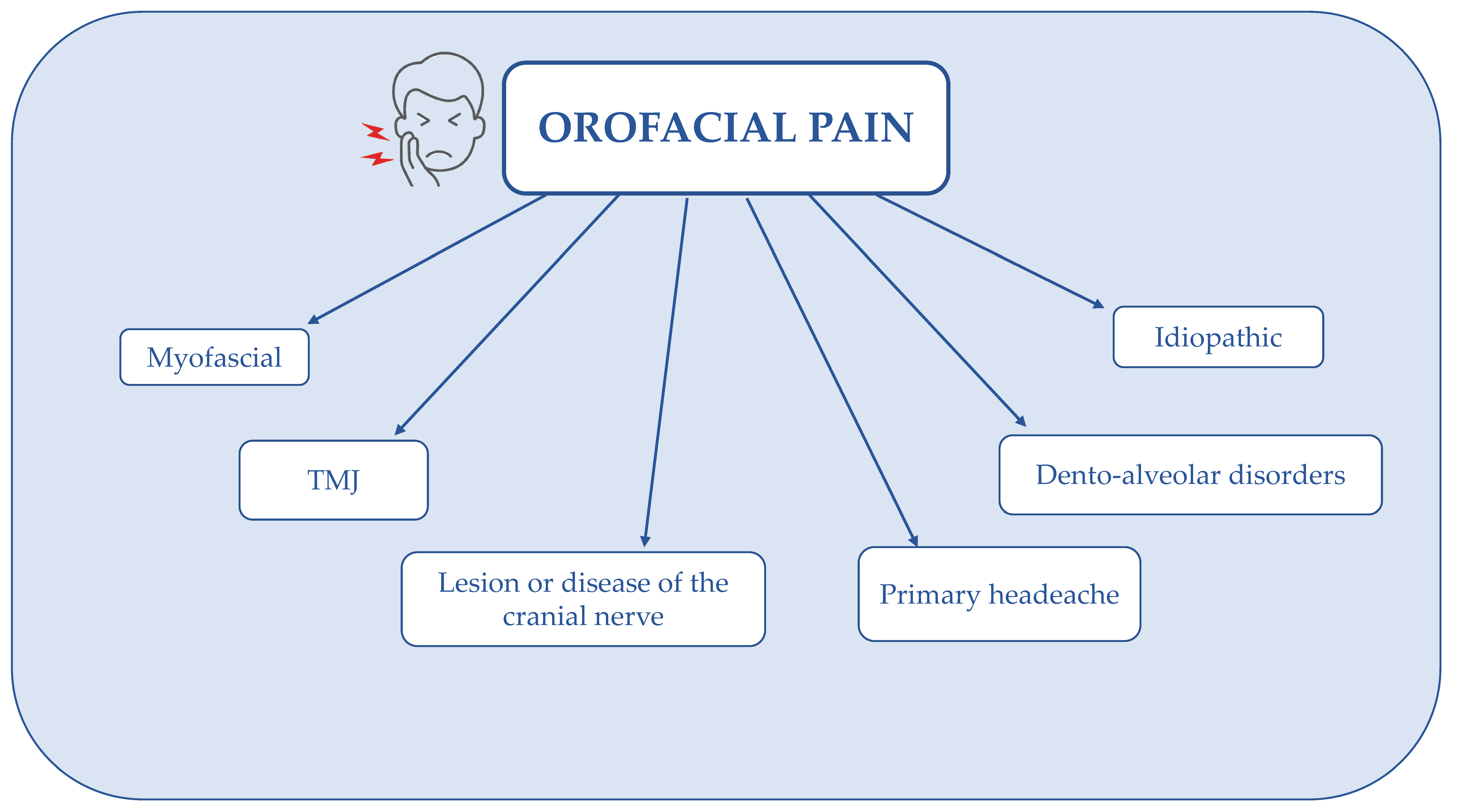 OROFACIAL PAIN

Myofascial

TMJ

Lesion or disease of the cranial nerve

Primary headeache

Dento-alveolar disorders

Idiopathic